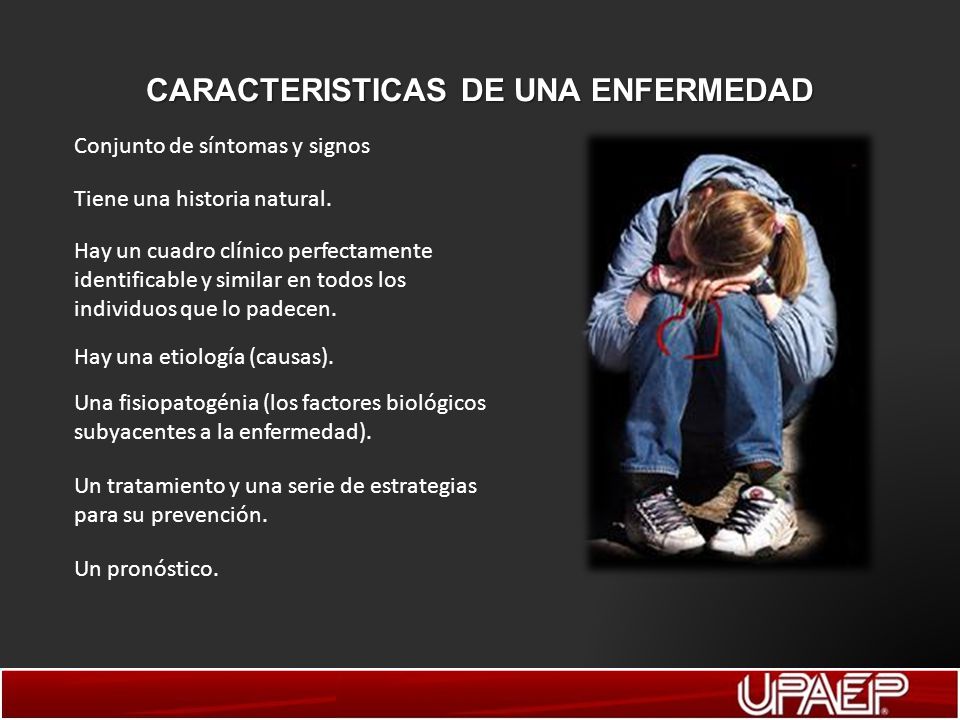 CARACTERISTICAS DE UNA ENFERMEDAD

Conjunto de síntomas y signos

Tiene una historia natural.

Hay un cuadro clínico perfectamente identificable y similar en todos los individuos que lo padecen.

Hay una etiología (causas).

Una fisiopatogénia (los factores biológicos subyacentes a la enfermedad).

Un tratamiento y una serie de estrategias para su prevención.

Un pronóstico.

UPAEP